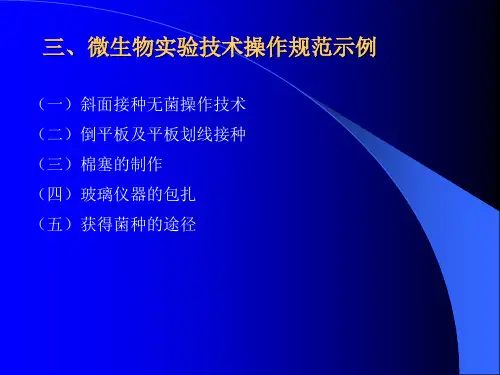 三、微生物实验技术操作规范示例

（一）斜面接种无菌操作技术
（二）倒平板及平板划线接种
（三）棉塞的制作
（四）玻璃仪器的包扎
（五）获得菌种的途径